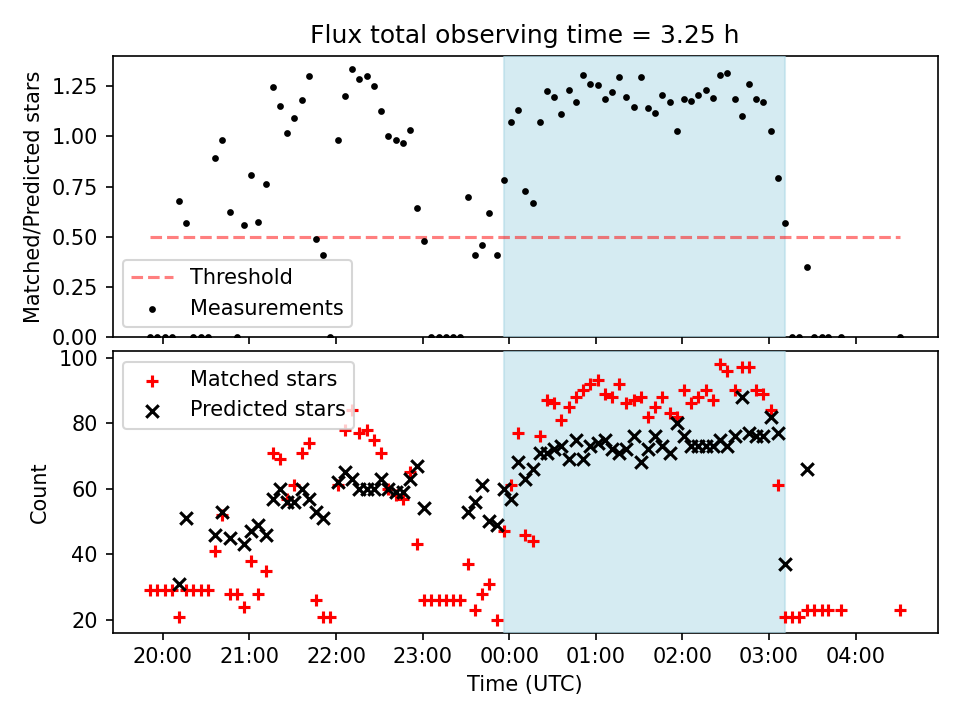 Flux total observing time = 3.25 h

Matched/Predicted stars

1.25
1.00
0.75
0.50
0.25
0.00

Threshold
Measurements

Count

100
80
60
40
20

Matched stars
Predicted stars

20:00 21:00 22:00 23:00 00:00 01:00 02:00 03:00 04:00

Time (UTC)